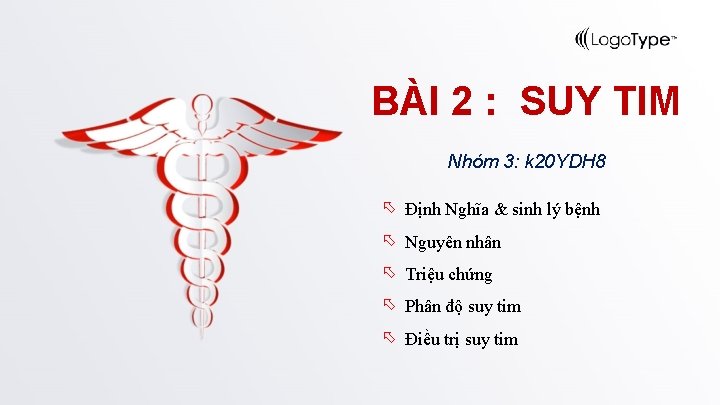 LogoType™

BÀI 2 : SUY TIM

Nhóm 3: k20YDH8

Định Nghĩa & sinh lý bệnh

Nguyên nhân

Triệu chứng

Phân độ suy tim

Điều trị suy tim